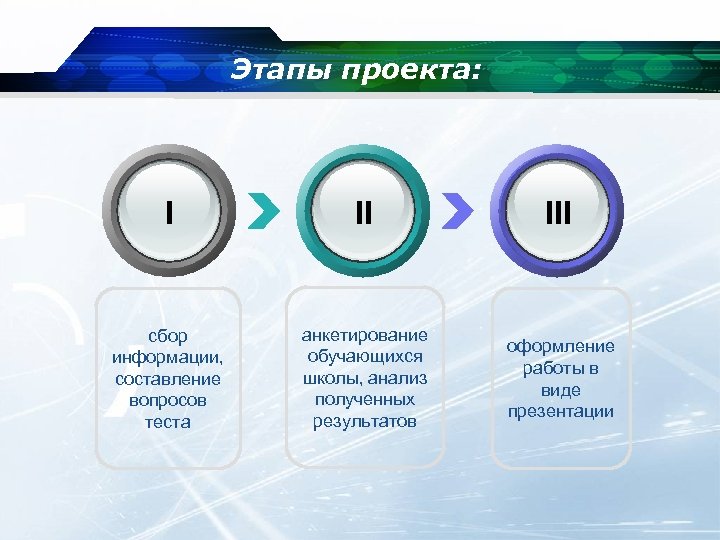 Этапы проекта:

I

II

III

сбор информации, составление вопросов теста

анкетирование обучающихся школы, анализ полученных результатов

оформление работы в виде презентации